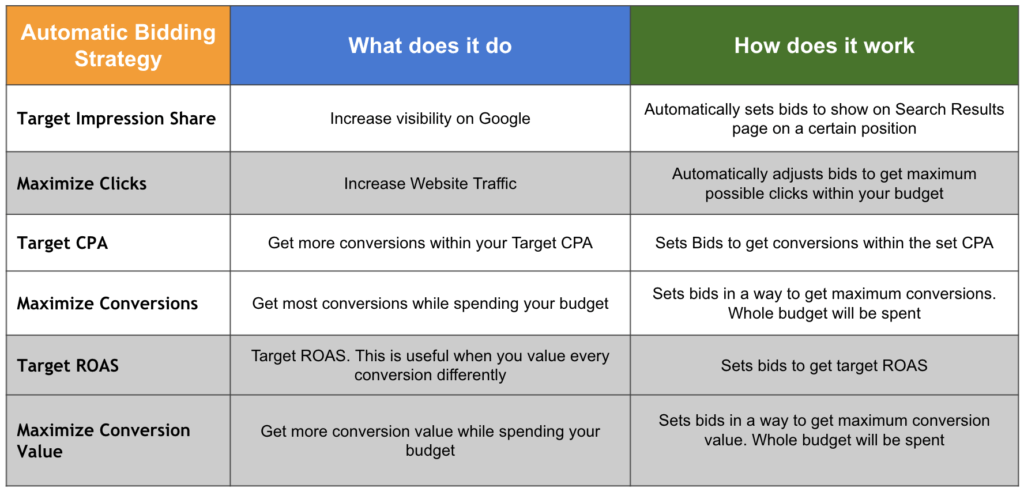 | Automatic Bidding Strategy | What does it do | How does it work |
|---|---|---|
| Target Impression Share | Increase visibility on Google | Automatically sets bids to show on Search Results page on a certain position |
| Maximize Clicks | Increase Website Traffic | Automatically adjusts bids to get maximum possible clicks within your budget |
| Target CPA | Get more conversions within your Target CPA | Sets Bids to get conversions within the set CPA |
| Maximize Conversions | Get most conversions while spending your budget | Sets bids in a way to get maximum conversions. Whole budget will be spent |
| Target ROAS | Target ROAS. This is useful when you value every conversion differently | Sets bids to get target ROAS |
| Maximize Conversion Value | Get more conversion value while spending your budget | Sets bids in a way to get maximum conversion value. Whole budget will be spent |